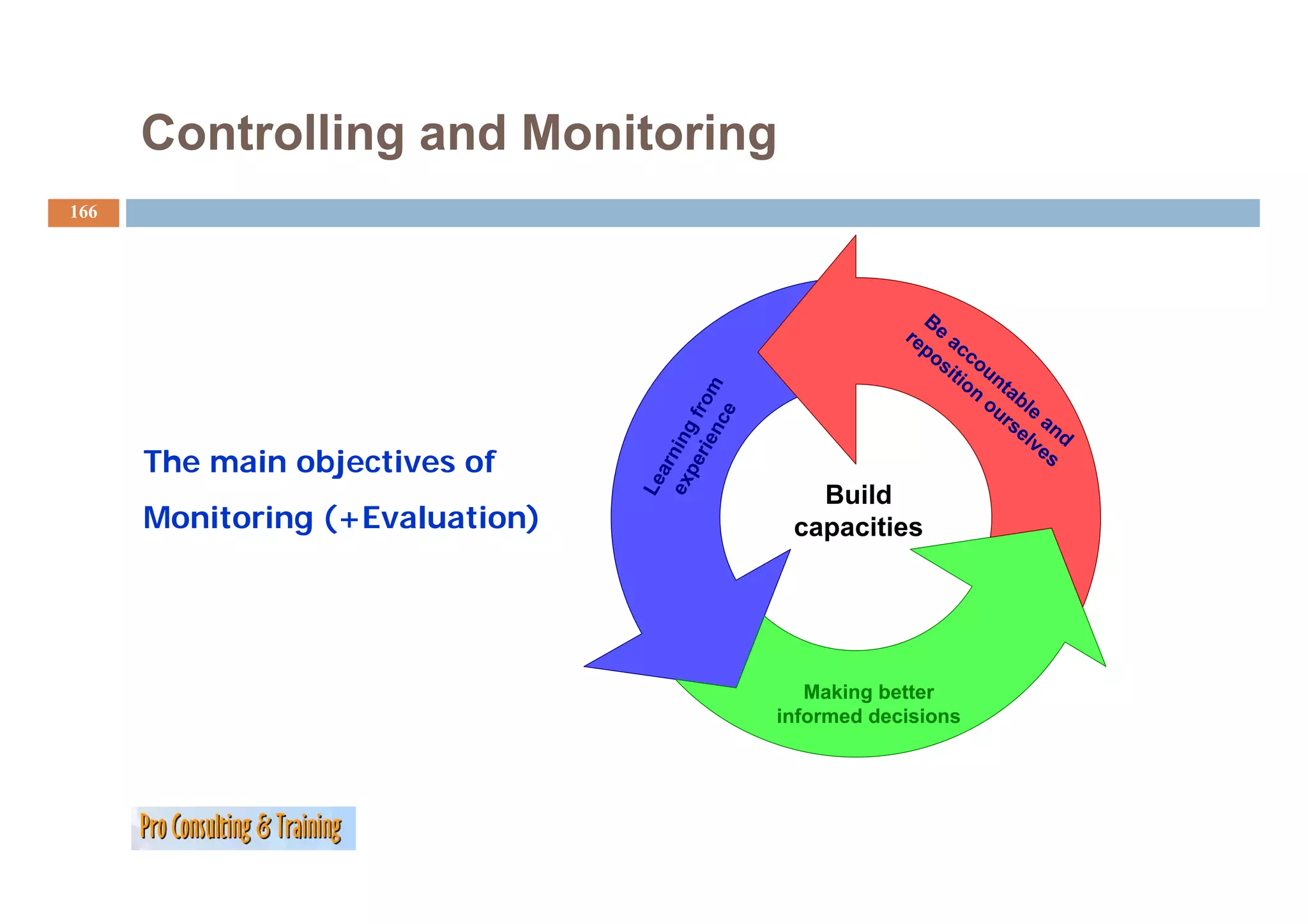 Controlling and Monitoring

166

The main objectives of Monitoring (+Evaluation)

Learning from experience

Be accountable and reposition ourselves

Build capacities

Making better informed decisions

Pro Consulting & Training